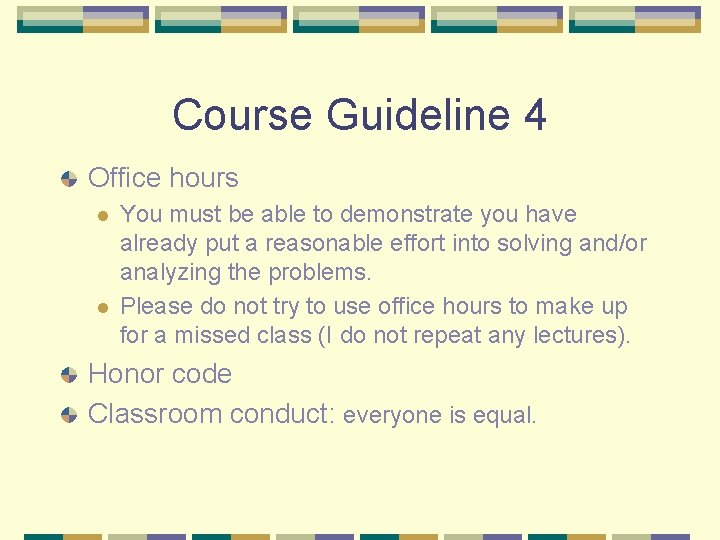 Course Guideline 4

Office hours

You must be able to demonstrate you have already put a reasonable effort into solving and/or analyzing the problems.

Please do not try to use office hours to make up for a missed class (I do not repeat any lectures).

Honor code

Classroom conduct: everyone is equal.